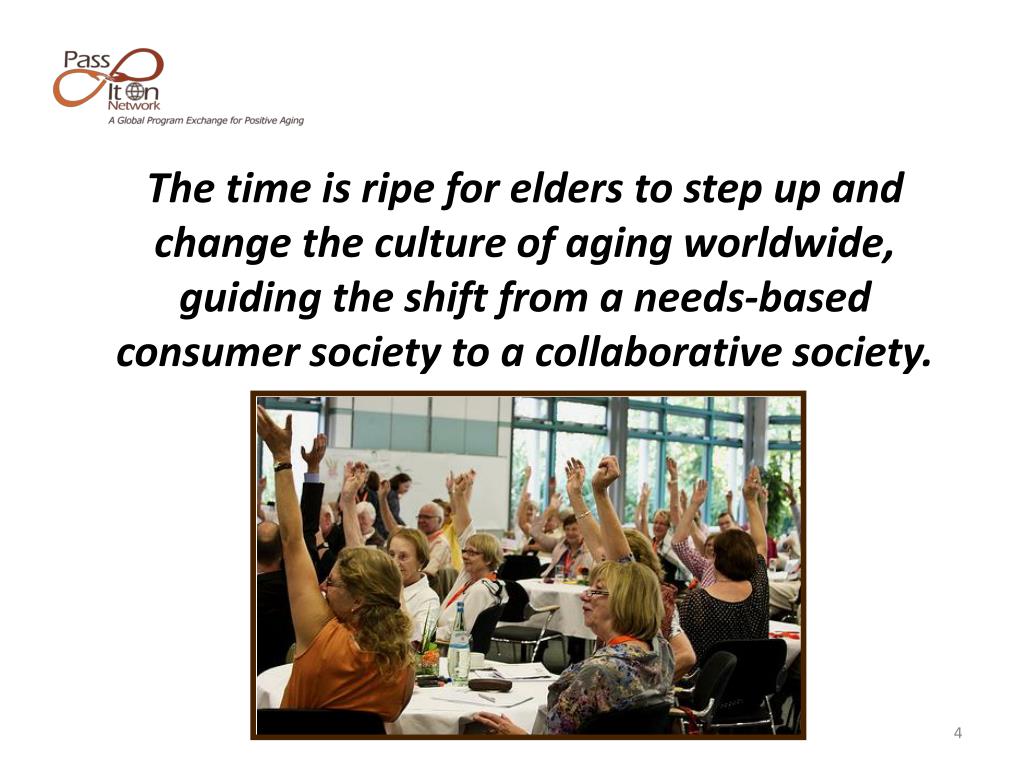 Pass It On Network
A Global Program Exchange for Positive Aging

The time is ripe for elders to step up and change the culture of aging worldwide, guiding the shift from a needs-based consumer society to a collaborative society.

4